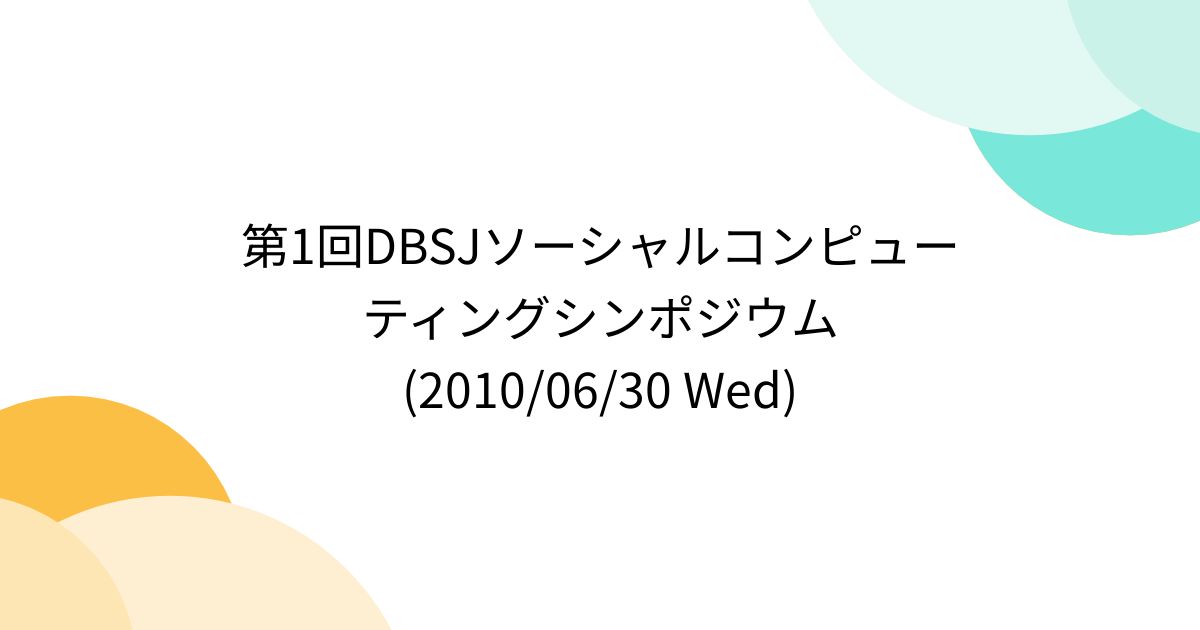 第1回DBSJソーシャルコンピューティングシンポジウム (2010/06/30 Wed)